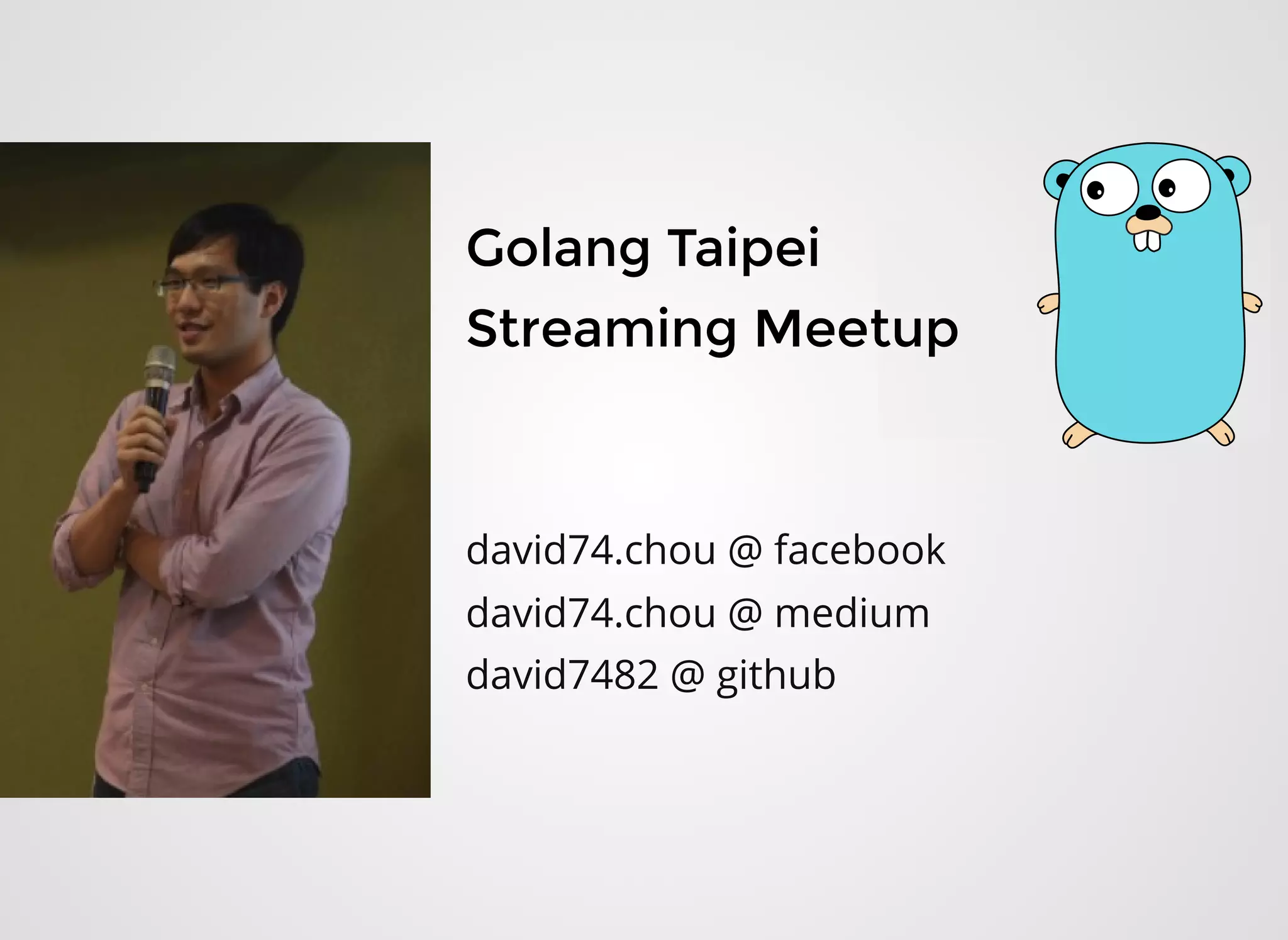 Golang Taipei
Streaming Meetup

david74.chou @ facebook
david74.chou @ medium
david7482 @ github